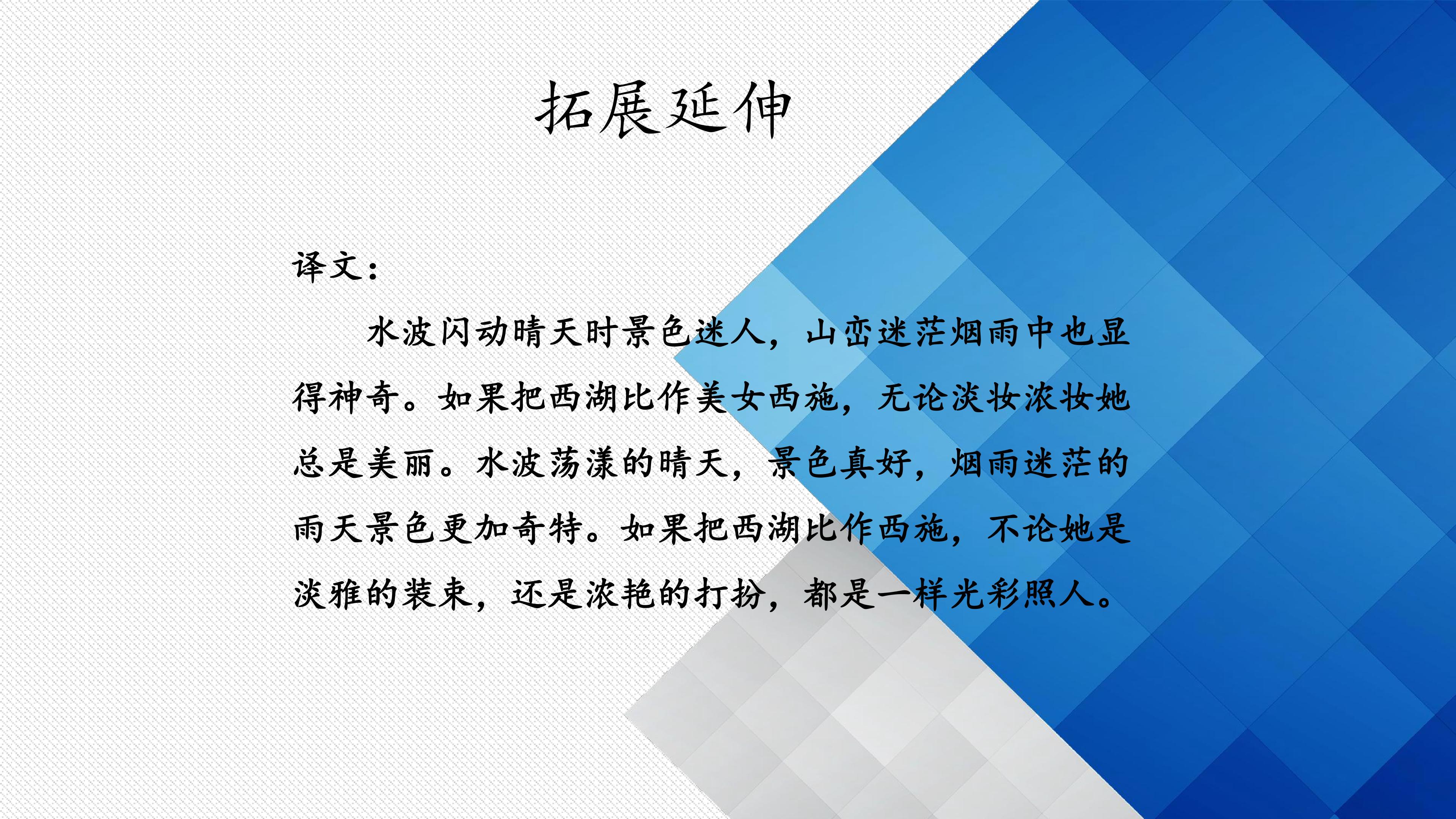 拓展延伸

译文：

水波闪动晴天时景色迷人，山峦迷茫烟雨中也显得神奇。如果把西湖比作美女西施，无论淡妆浓妆她总是美丽。水波荡漾的晴天，景色真好，烟雨迷茫的雨天景色更加奇特。如果把西湖比作西施，不论她是淡雅的装束，还是浓艳的打扮，都是一样光彩照人。